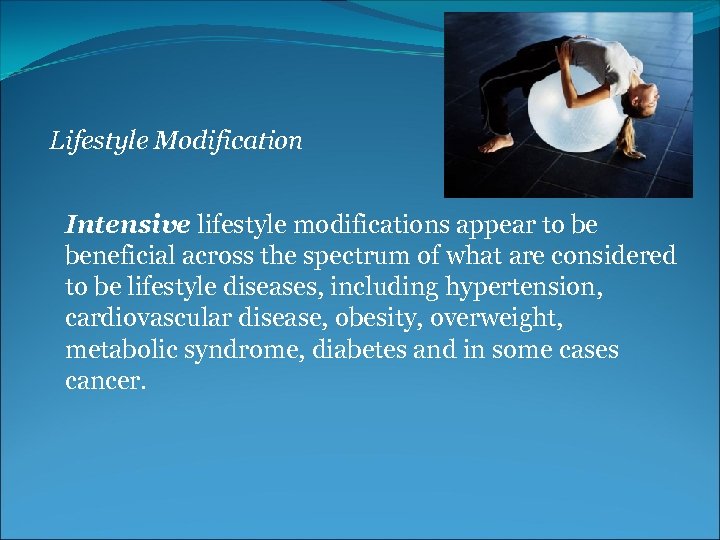 Lifestyle Modification

Intensive lifestyle modifications appear to be beneficial across the spectrum of what are considered to be lifestyle diseases, including hypertension, cardiovascular disease, obesity, overweight, metabolic syndrome, diabetes and in some cases cancer.